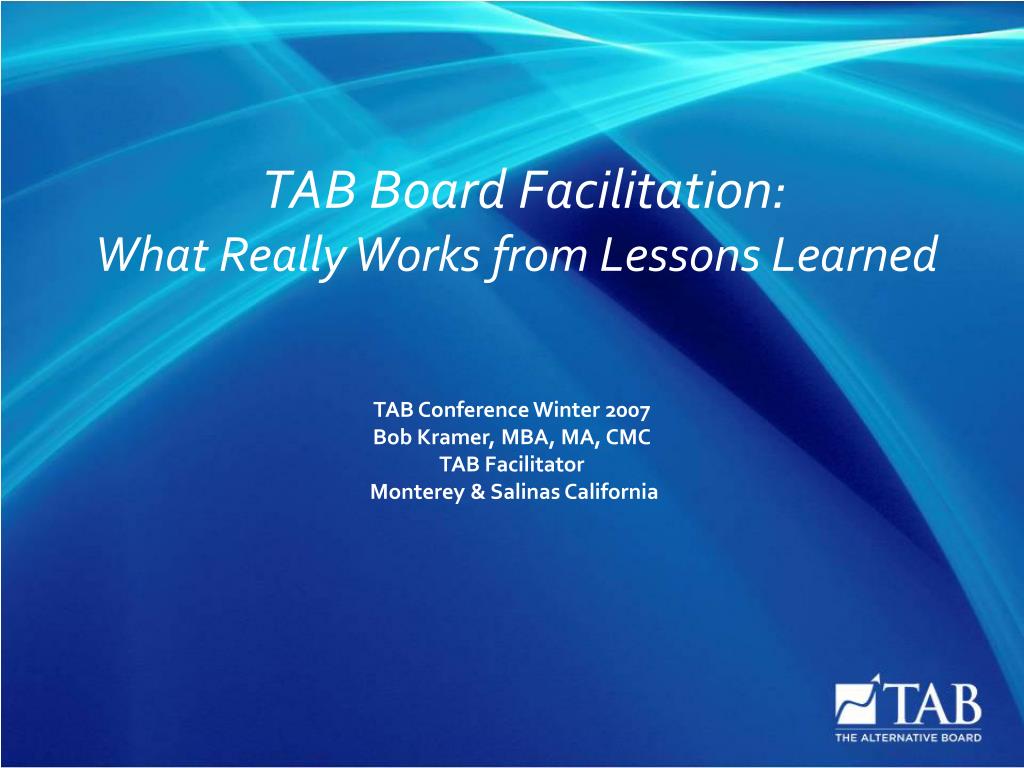 TAB Board Facilitation:
What Really Works from Lessons Learned

TAB Conference Winter 2007
Bob Kramer, MBA, MA, CMC
TAB Facilitator
Monterey & Salinas California

TAB
THE ALTERNATIVE BOARD